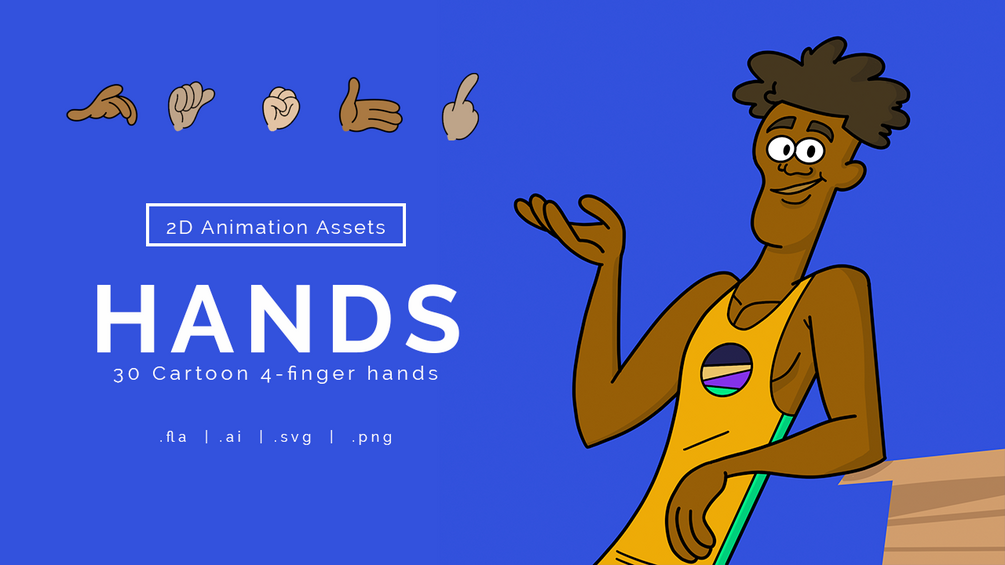 2D Animation Assets

HANDS

30 Cartoon 4-finger hands

.fla | .ai | .svg | .png